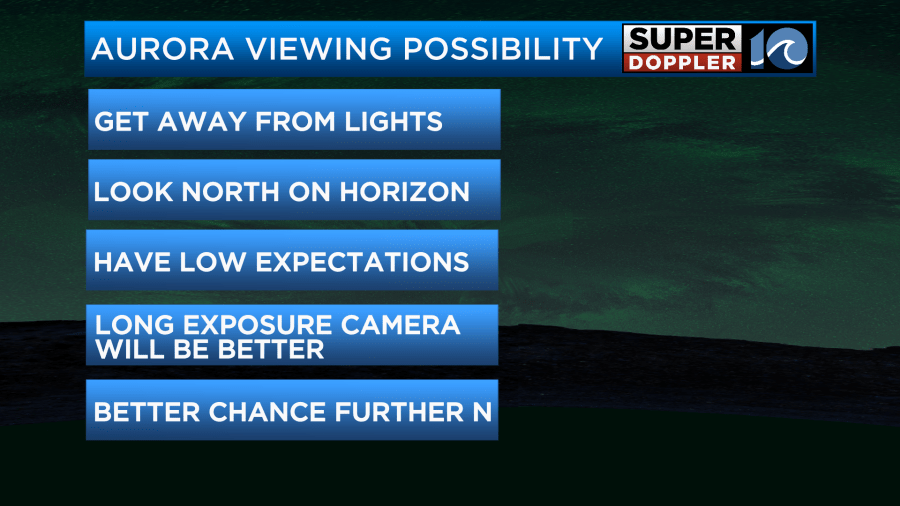 AURORA VIEWING POSSIBILITY

SUPER DOPPLER 10

GET AWAY FROM LIGHTS

LOOK NORTH ON HORIZON

HAVE LOW EXPECTATIONS

LONG EXPOSURE CAMERA WILL BE BETTER

BETTER CHANCE FURTHER N